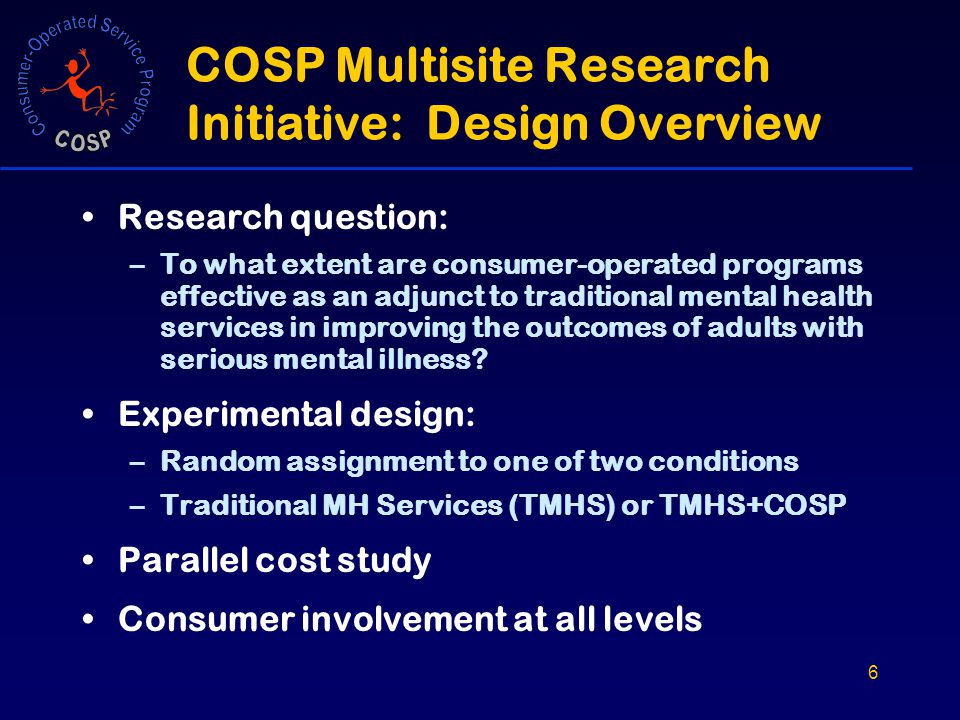 Consumer-Operated Service Program
COSP

COSP Multisite Research Initiative: Design Overview

• Research question:
– To what extent are consumer-operated programs effective as an adjunct to traditional mental health services in improving the outcomes of adults with serious mental illness?

• Experimental design:
– Random assignment to one of two conditions
– Traditional MH Services (TMHS) or TMHS+COSP

• Parallel cost study

• Consumer involvement at all levels

6